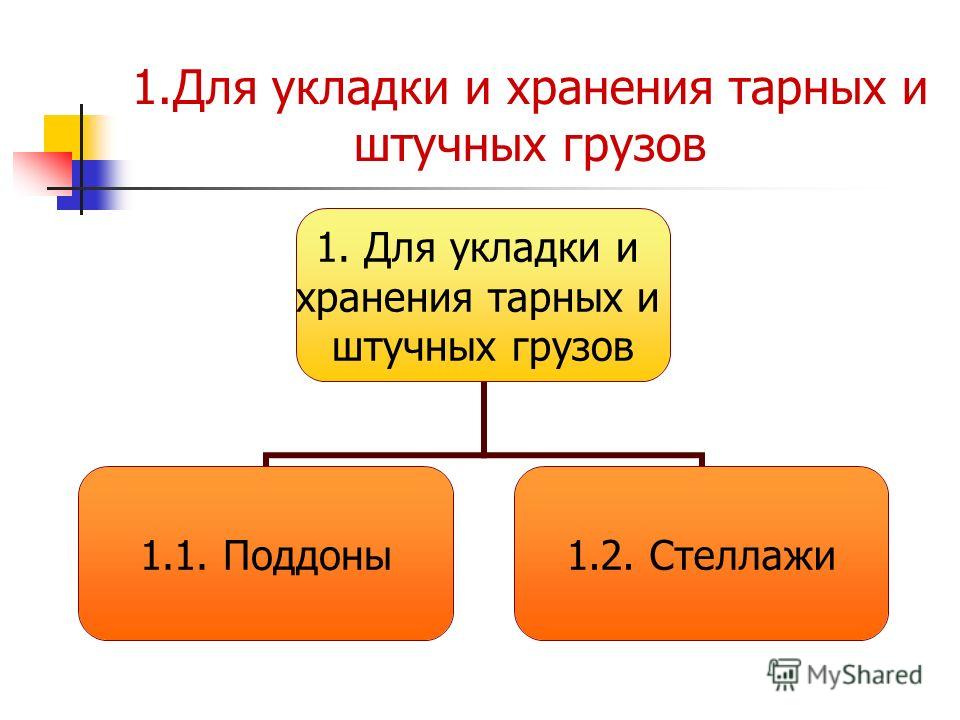 1.Для укладки и хранения тарных и штучных грузов

1. Для укладки и хранения тарных и штучных грузов

1.1. Поддоны

1.2. Стеллажи

MyShared